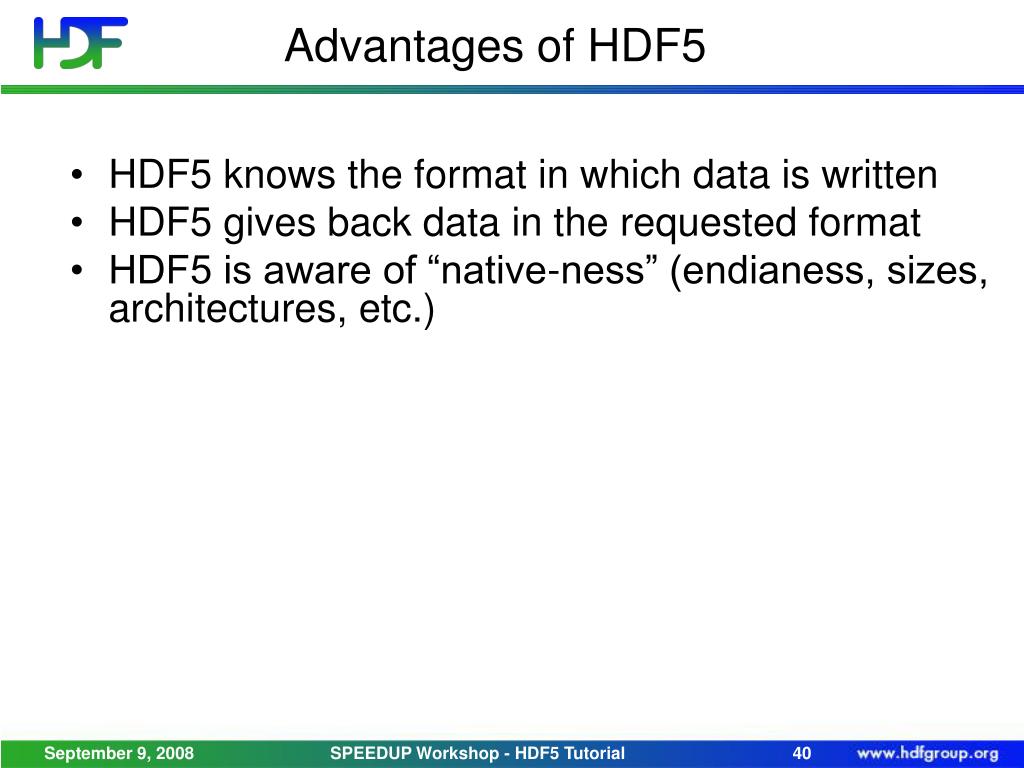 HDF

Advantages of HDF5

• HDF5 knows the format in which data is written
• HDF5 gives back data in the requested format
• HDF5 is aware of “native-ness” (endianess, sizes, architectures, etc.)

September 9, 2008 SPEEDUP Workshop - HDF5 Tutorial 40 www.hdfgroup.org